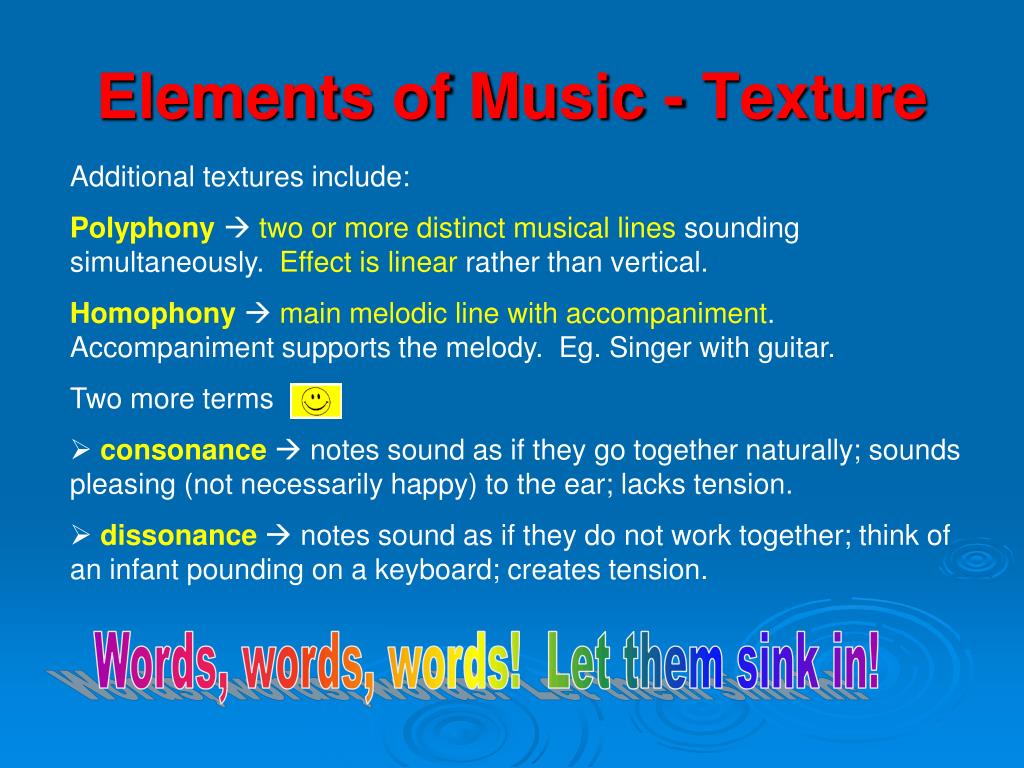 Elements of Music - Texture

Additional textures include:

Polyphony → two or more distinct musical lines sounding simultaneously. Effect is linear rather than vertical.

Homophony → main melodic line with accompaniment. Accompaniment supports the melody. Eg. Singer with guitar.

Two more terms

➢ consonance → notes sound as if they go together naturally; sounds pleasing (not necessarily happy) to the ear; lacks tension.

➢ dissonance → notes sound as if they do not work together; think of an infant pounding on a keyboard; creates tension.

Words, words, words! Let them sink in!